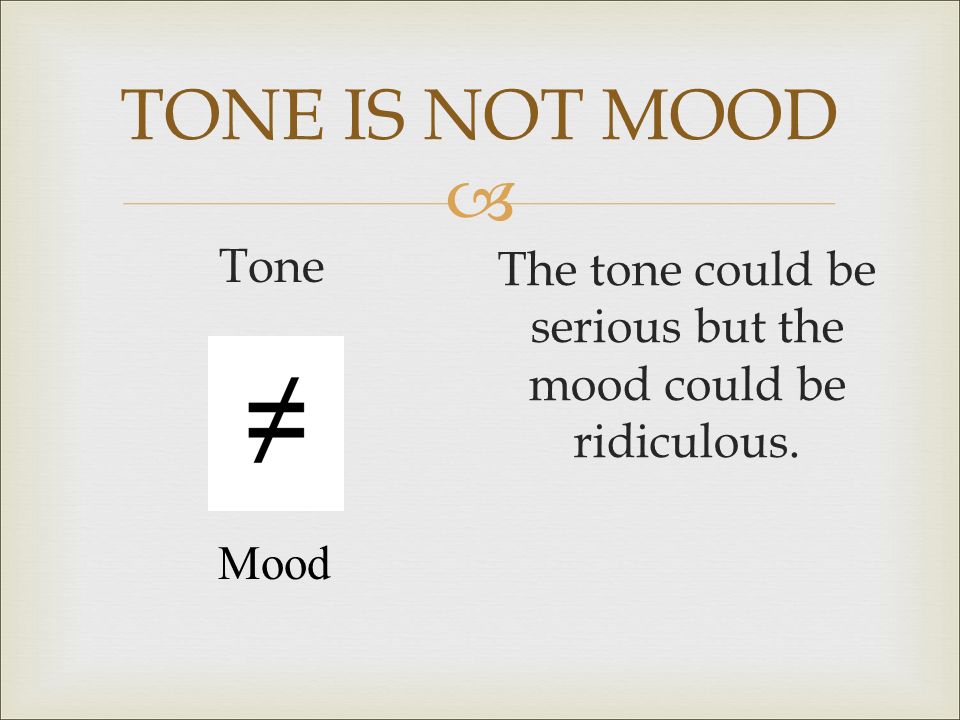 TONE IS NOT MOOD

Tone

$\neq$

Mood

The tone could be serious but the mood could be ridiculous.